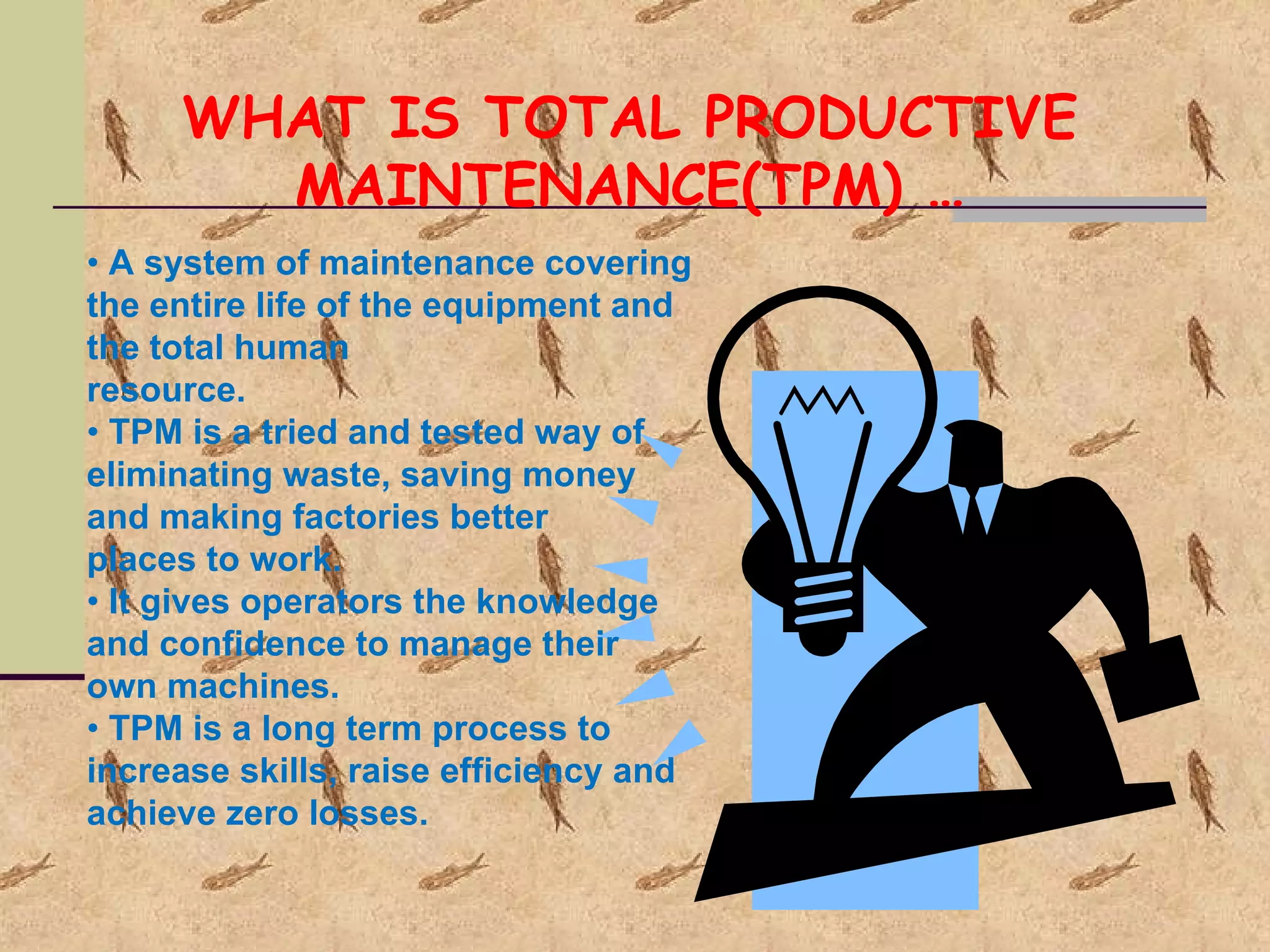 WHAT IS TOTAL PRODUCTIVE MAINTENANCE(TPM) …

• A system of maintenance covering the entire life of the equipment and the total human resource.
• TPM is a tried and tested way of eliminating waste, saving money and making factories better places to work.
• It gives operators the knowledge and confidence to manage their own machines.
• TPM is a long term process to increase skills, raise efficiency and achieve zero losses.